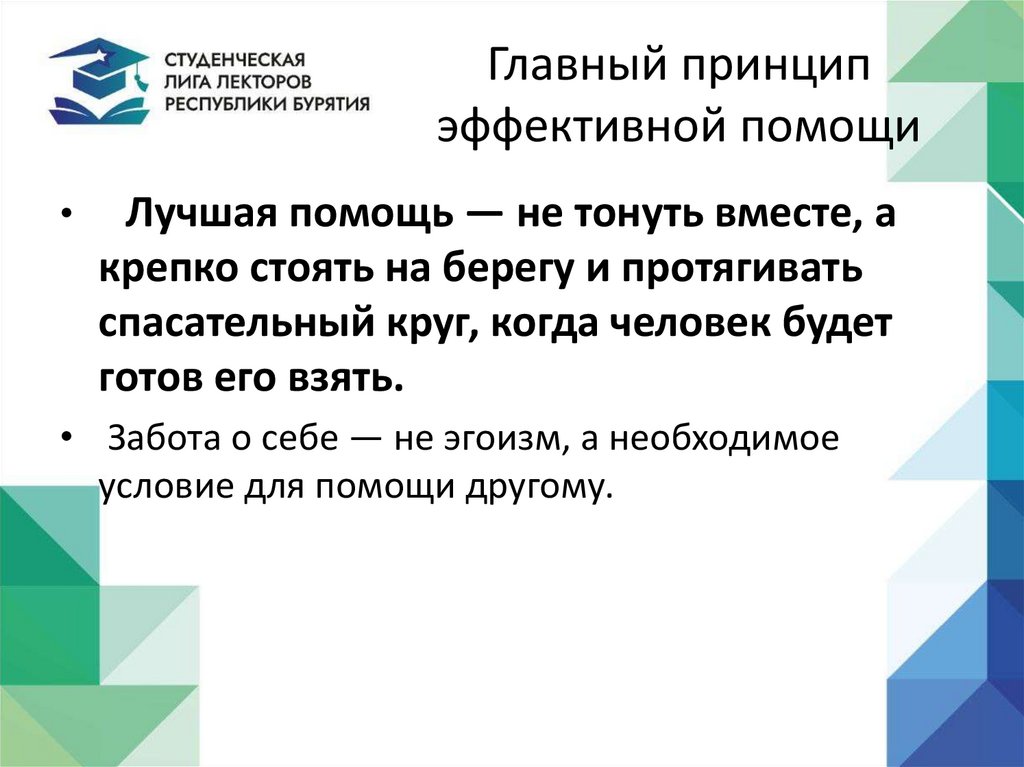 СТУДЕНЧЕСКАЯ ЛИГА ЛЕКТОРОВ РЕСПУБЛИКИ БУРЯТИЯ

Главный принцип эффективной помощи

• Лучшая помощь — не тонуть вместе, а крепко стоять на берегу и протягивать спасательный круг, когда человек будет готов его взять.

• Забота о себе — не эгоизм, а необходимое условие для помощи другому.